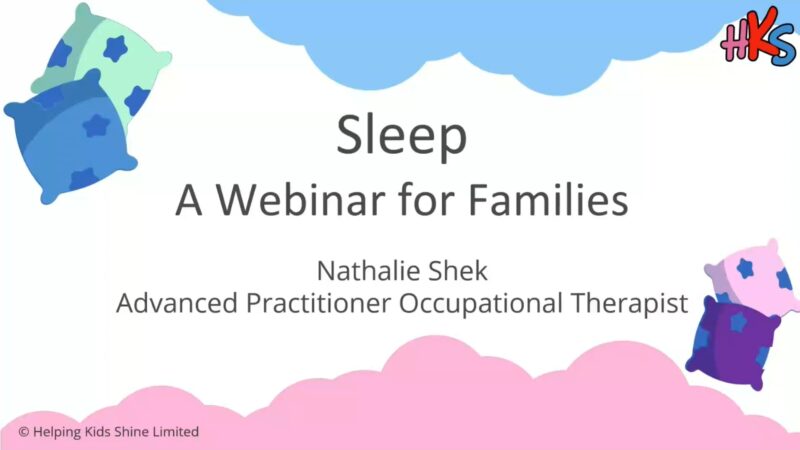 HKS

Sleep
A Webinar for Families

Nathalie Shek
Advanced Practitioner Occupational Therapist

© Helping Kids Shine Limited